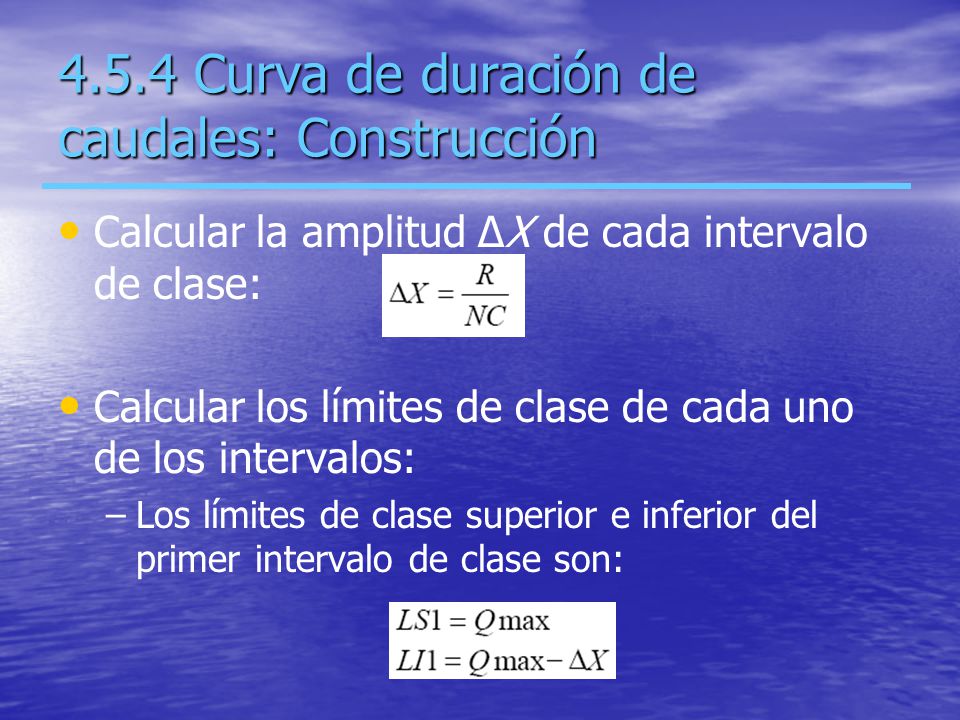 4.5.4 Curva de duración de caudales: Construcción

• Calcular la amplitud $\Delta X$ de cada intervalo de clase: $\Delta X = \frac{R}{NC}$

• Calcular los límites de clase de cada uno de los intervalos:

– Los límites de clase superior e inferior del primer intervalo de clase son:

$LS1 = Q\max$
$LI1 = Q\max - \Delta X$